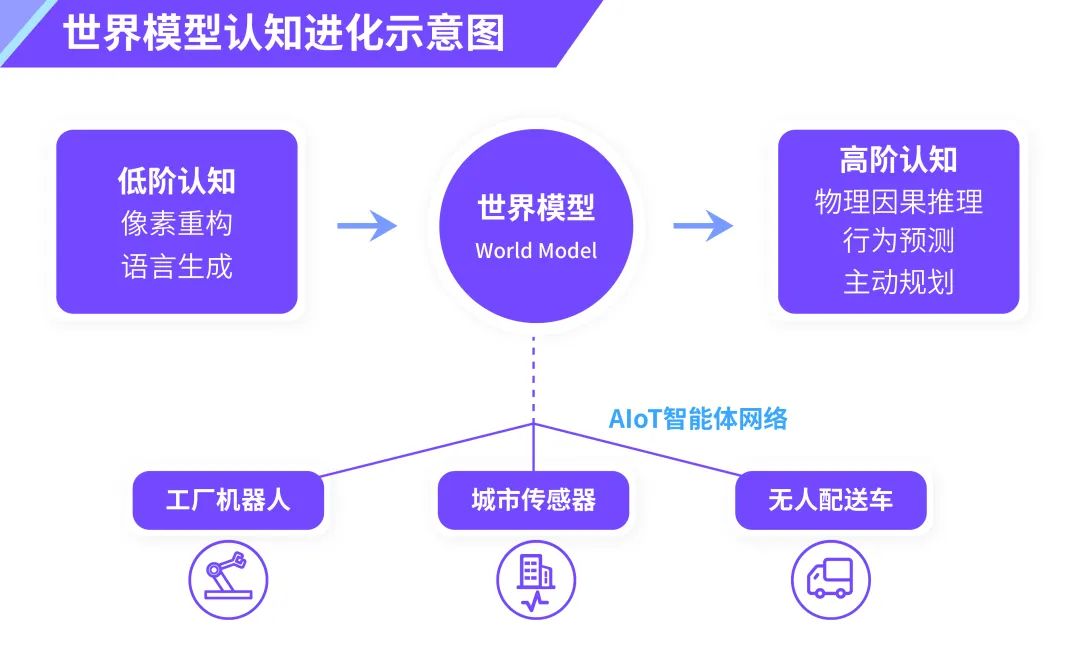 世界模型认知进化示意图

低阶认知
像素重构
语言生成

世界模型
World Model

高阶认知
物理因果推理
行为预测
主动规划

AIoT智能体网络

工厂机器人

城市传感器

无人配送车